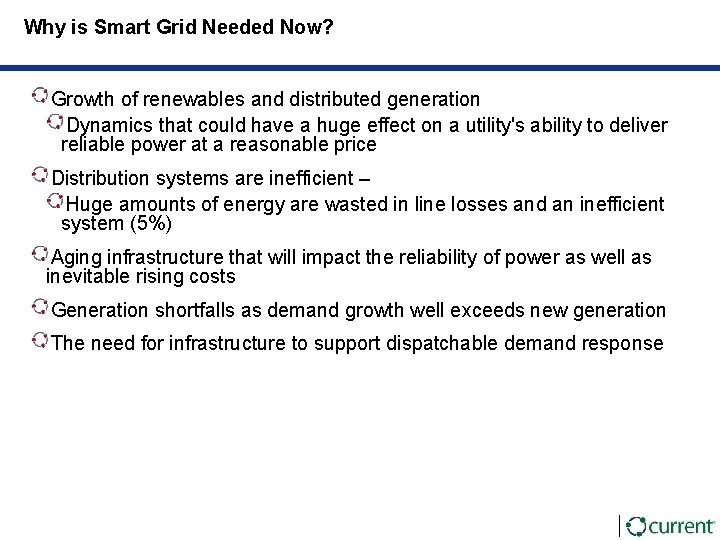 Why is Smart Grid Needed Now?

Growth of renewables and distributed generation

Dynamics that could have a huge effect on a utility's ability to deliver reliable power at a reasonable price

Distribution systems are inefficient –

Huge amounts of energy are wasted in line losses and an inefficient system (5%)

Aging infrastructure that will impact the reliability of power as well as inevitable rising costs

Generation shortfalls as demand growth well exceeds new generation

The need for infrastructure to support dispatchable demand response

current